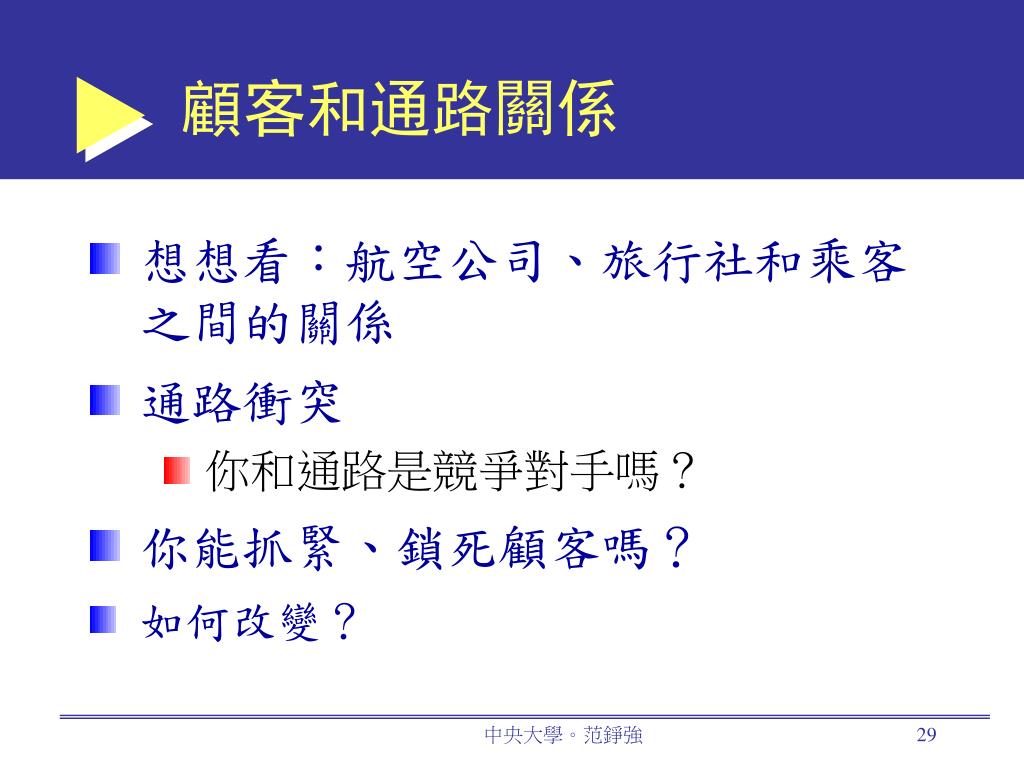 顧客和通路關係

想想看：航空公司、旅行社和乘客之間的關係

通路衝突

你和通路是競爭對手嗎？

你能抓緊、鎖死顧客嗎？

如何改變？

中央大學。范錚強

29